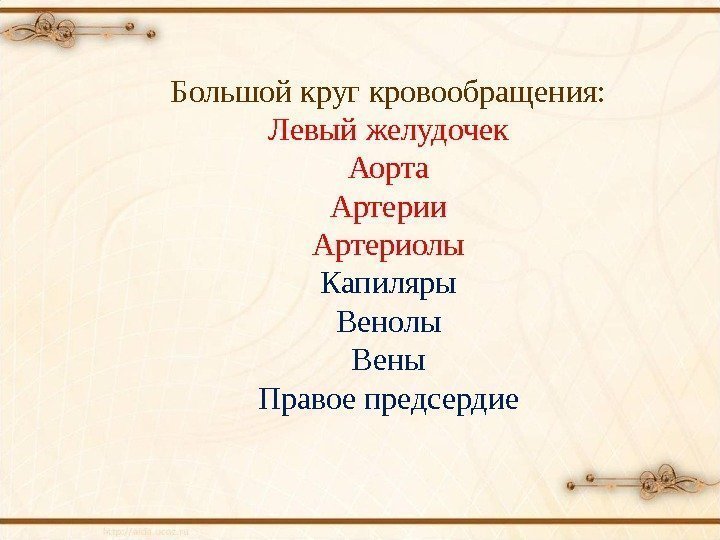 Большой круг кровообращения:
Левый желудочек
Аорта
Артерии
Артериолы
Капиляры
Венолы
Вены
Правое предсердие

http://aida.ucoz.ru